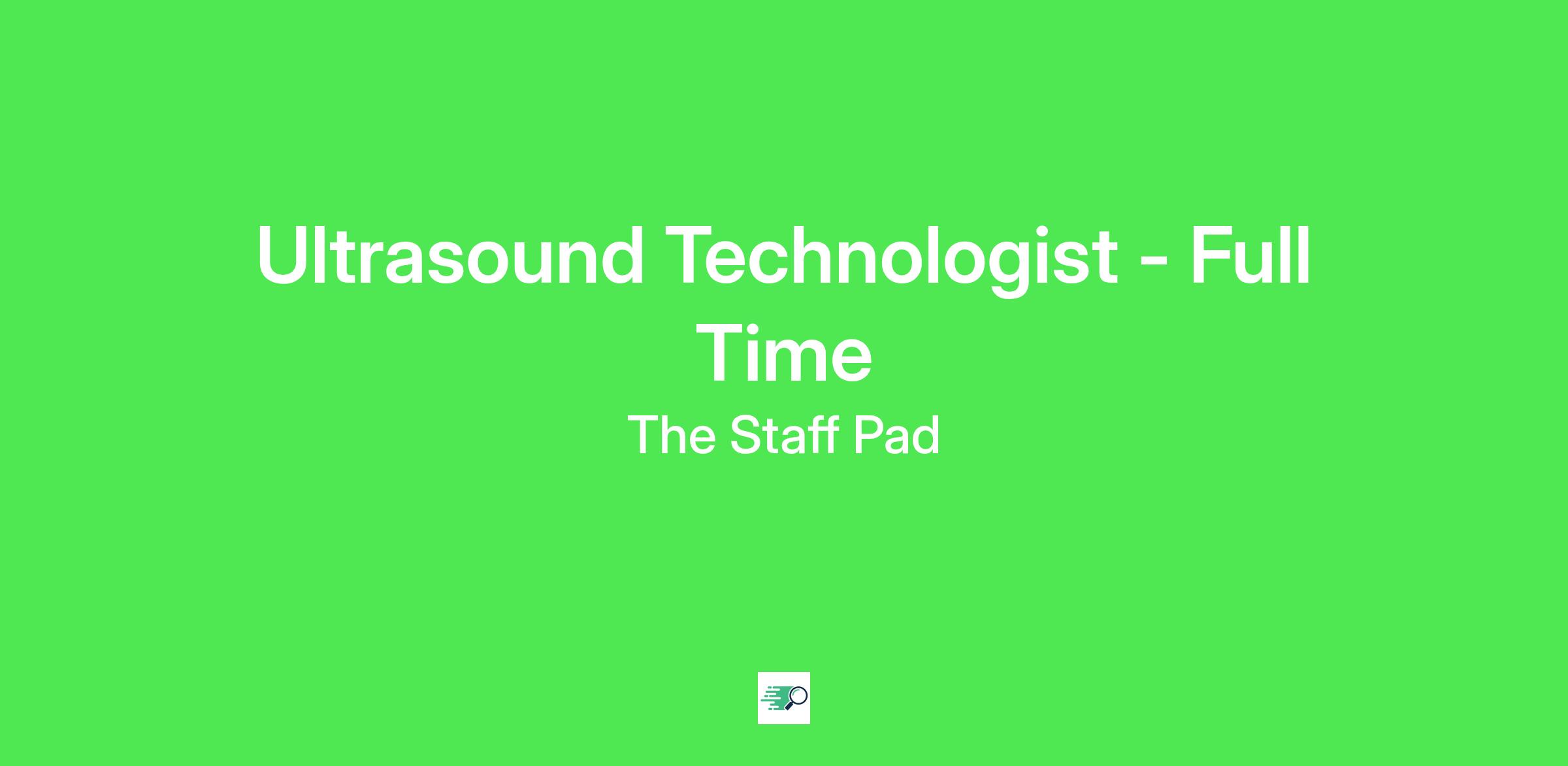 Ultrasound Technologist - Full Time

The Staff Pad